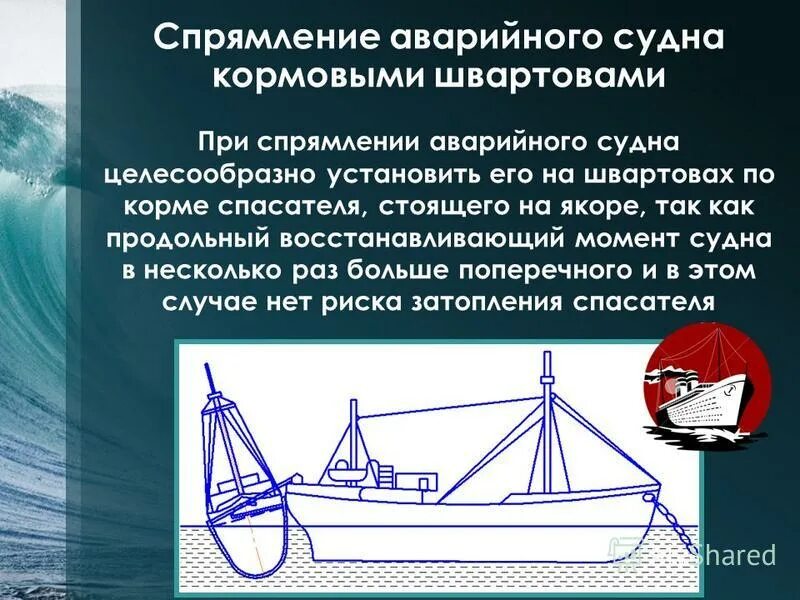 Спрямление аварийного судна кормовыми швартовами

При спрямлении аварийного судна целесообразно установить его на швартовах по корме спасателя, стоящего на якоре, так как продольный восстанавливающий момент судна в несколько раз больше поперечного и в этом случае нет риска затопления спасателя

Shared